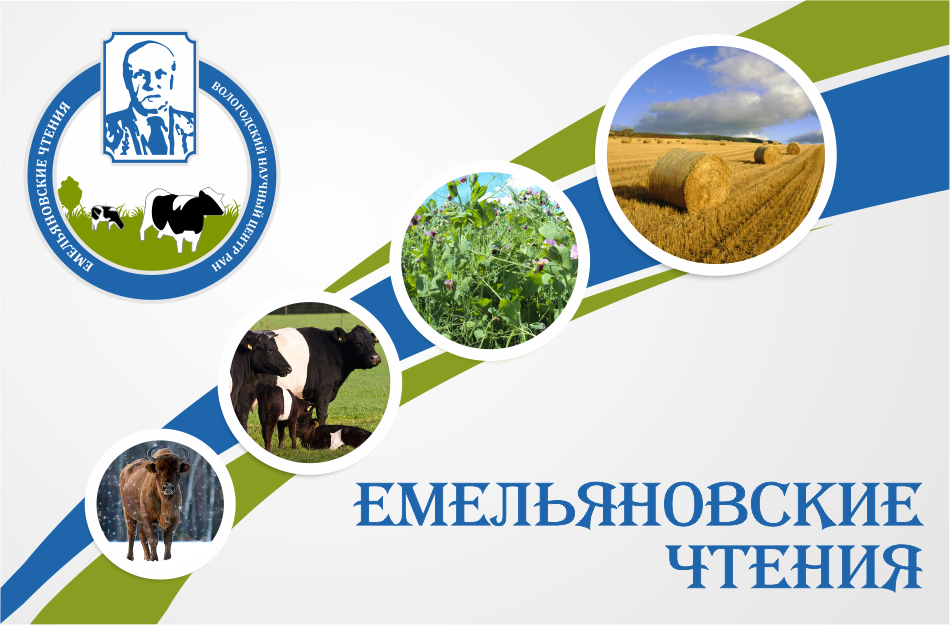 ЕМЕЛЬЯНОВСКИЕ ЧТЕНИЯ
ВОЛОГОДСКИЙ НАУЧНЫЙ ЦЕНТР РАН

ЕМЕЛЬЯНОВСКИЕ
ЧТЕНИЯ